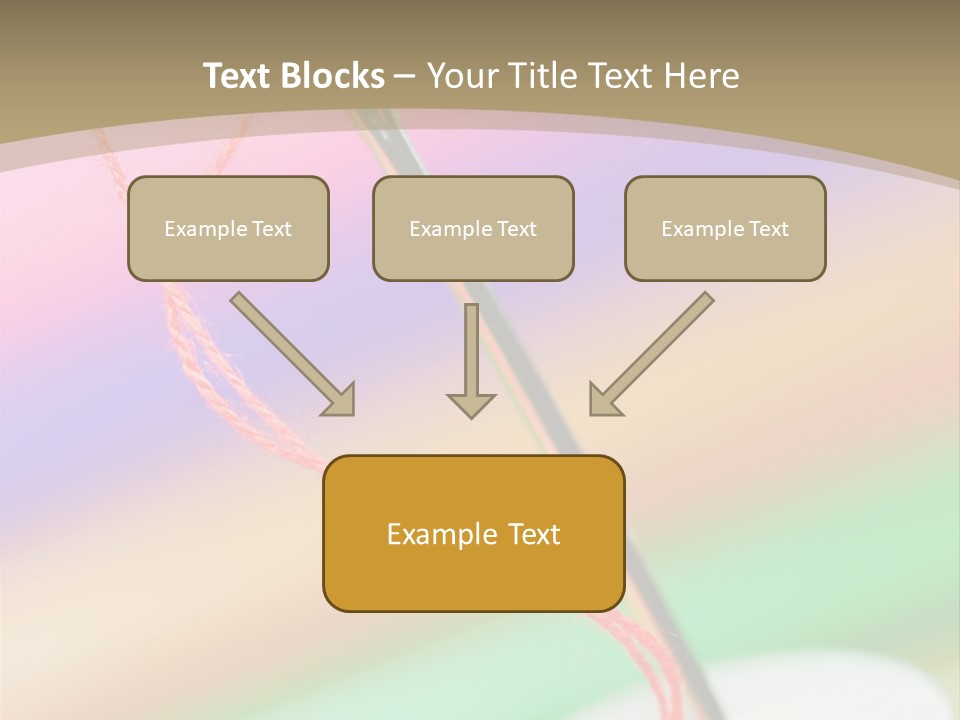 Text Blocks – Your Title Text Here

Example Text

Example Text

Example Text

Example Text